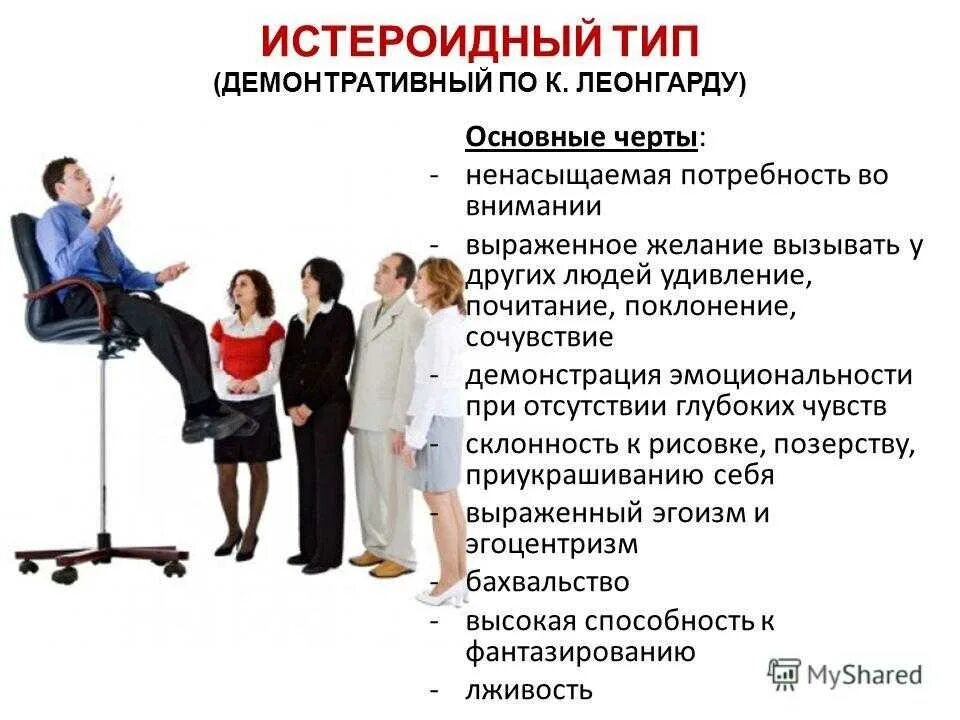 ИСТЕРОИДНЫЙ ТИП
(ДЕМОНТРАТИВНЫЙ ПО К. ЛЕОНГАРДУ)

Основные черты:
- ненасыщаемая потребность во внимании
- выраженное желание вызывать у других людей удивление, почитание, поклонение, сочувствие
- демонстрация эмоциональности при отсутствии глубоких чувств
- склонность к рисовке, позерству, приукрашиванию себя
- выраженный эгоизм и эгоцентризм
- бахвальство
- высокая способность к фантазированию
- лживость

MyShared